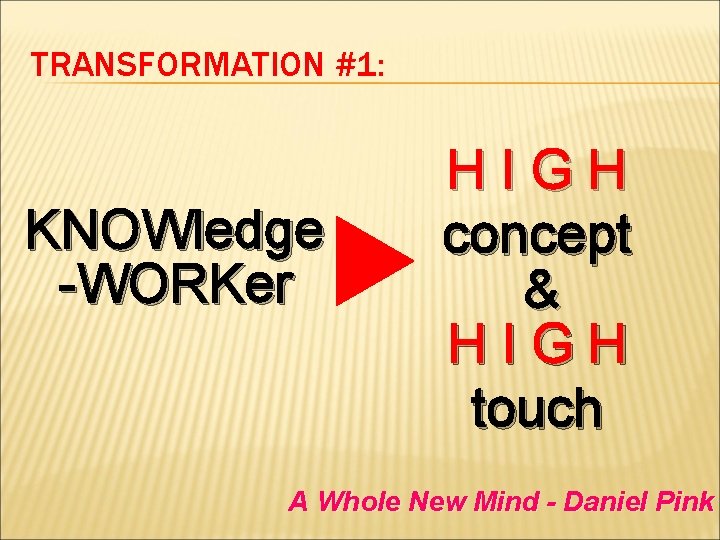 TRANSFORMATION #1:

KNOWledge -WORKer

H I G H
concept
&
H I G H
touch

A Whole New Mind - Daniel Pink